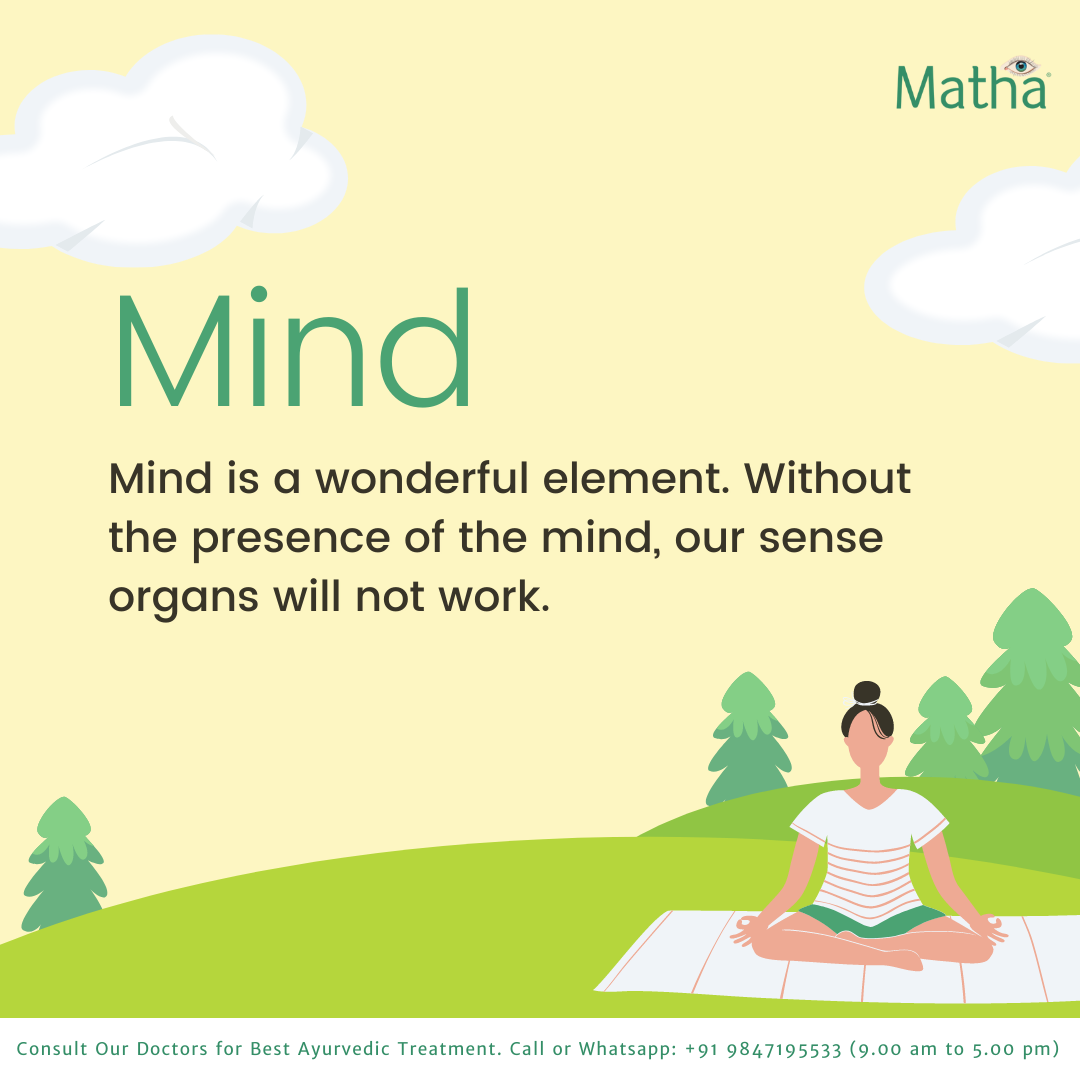 Matha

Mind

Mind is a wonderful element. Without the presence of the mind, our sense organs will not work.

Consult Our Doctors for Best Ayurvedic Treatment. Call or Whatsapp: +91 9847195533 (9.00 am to 5.00 pm)